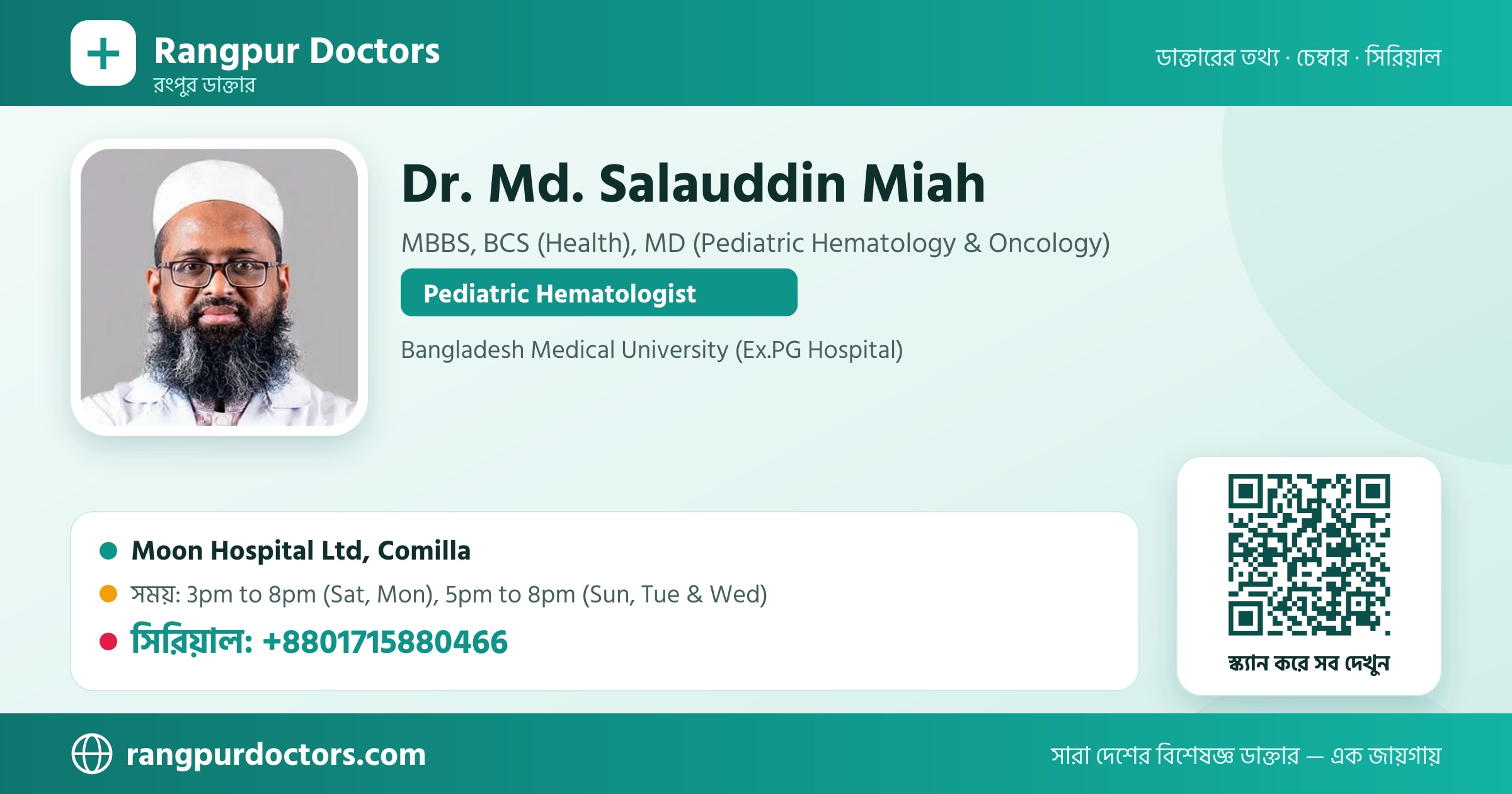 Rangpur Doctors
রংপুর ডাক্তার

ডাক্তারের তথ্য · চেম্বার · সিরিয়াল

Dr. Md. Salauddin Miah

MBBS, BCS (Health), MD (Pediatric Hematology & Oncology)

Pediatric Hematologist

Bangladesh Medical University (Ex.PG Hospital)

Moon Hospital Ltd, Comilla

সময়: 3pm to 8pm (Sat, Mon), 5pm to 8pm (Sun, Tue & Wed)

সিরিয়াল: +8801715880466

স্ক্যান করে সব দেখুন

rangpurdoctors.com

সারা দেশের বিশেষজ্ঞ ডাক্তার — এক জায়গায়